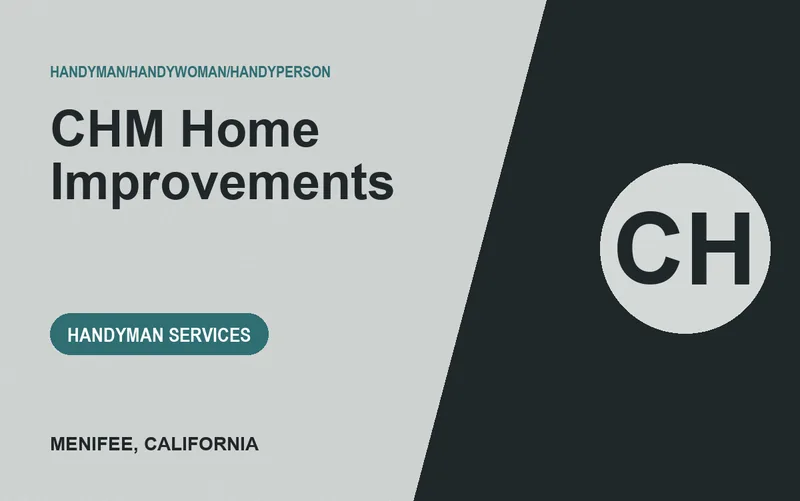 HANDYMAN/HANDYWOMAN/HANDYPERSON

CHM Home Improvements

HANDYMAN SERVICES

MENIFEE, CALIFORNIA

CH